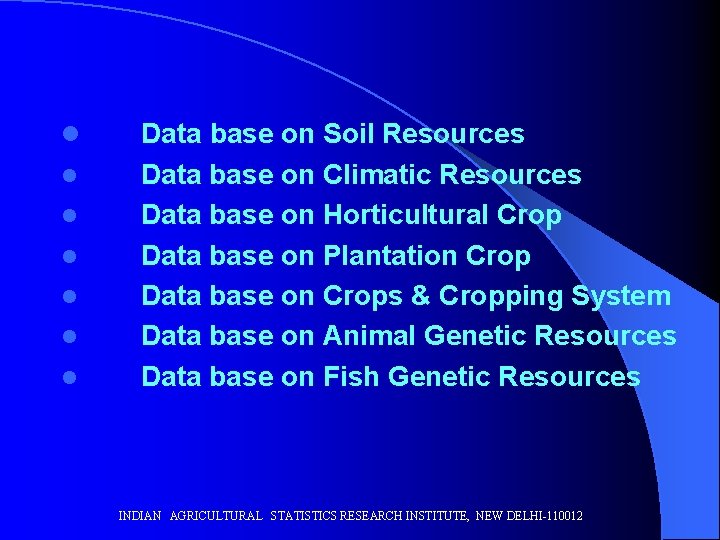 - Data base on Soil Resources
- Data base on Climatic Resources
- Data base on Horticultural Crop
- Data base on Plantation Crop
- Data base on Crops & Cropping System
- Data base on Animal Genetic Resources
- Data base on Fish Genetic Resources

INDIAN AGRICULTURAL STATISTICS RESEARCH INSTITUTE, NEW DELHI-110012